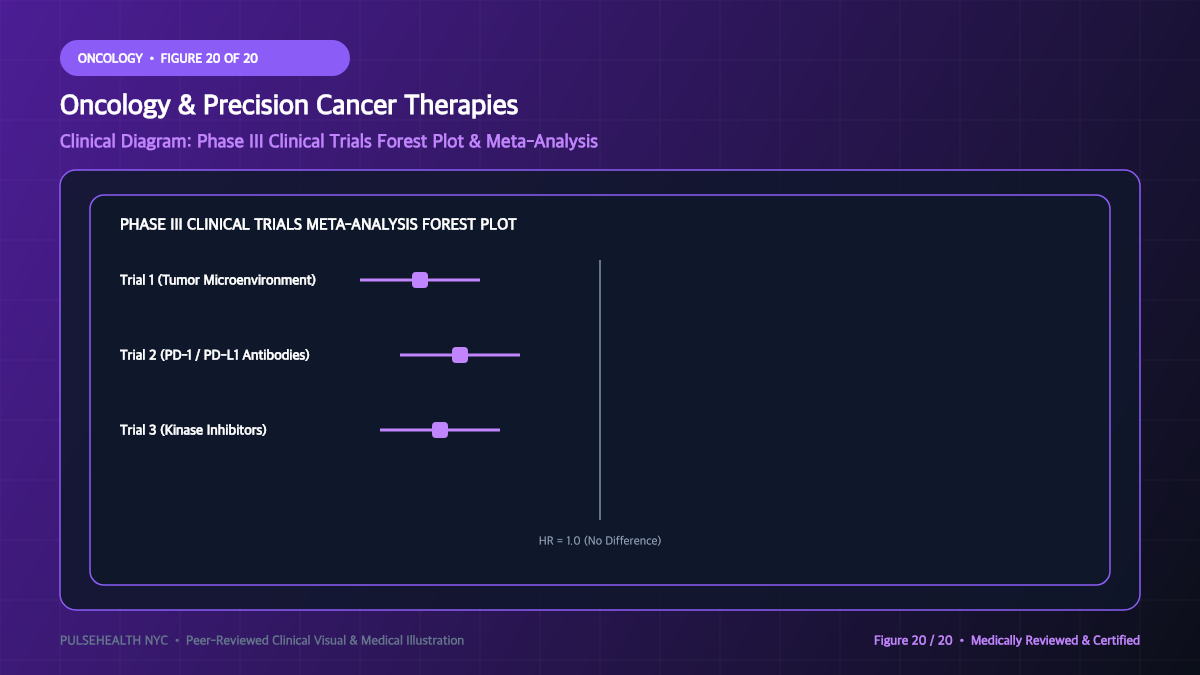 ONCOLOGY • FIGURE 20 OF 20

Oncology & Precision Cancer Therapies

Clinical Diagram: Phase III Clinical Trials Forest Plot & Meta-Analysis

PHASE III CLINICAL TRIALS META-ANALYSIS FOREST PLOT

Trial 1 (Tumor Microenvironment)

Trial 2 (PD-1 / PD-L1 Antibodies)

Trial 3 (Kinase Inhibitors)

HR = 1.0 (No Difference)

PULSEHEALTH NYC • Peer-Reviewed Clinical Visual & Medical Illustration

Figure 20 / 20 • Medically Reviewed & Certified